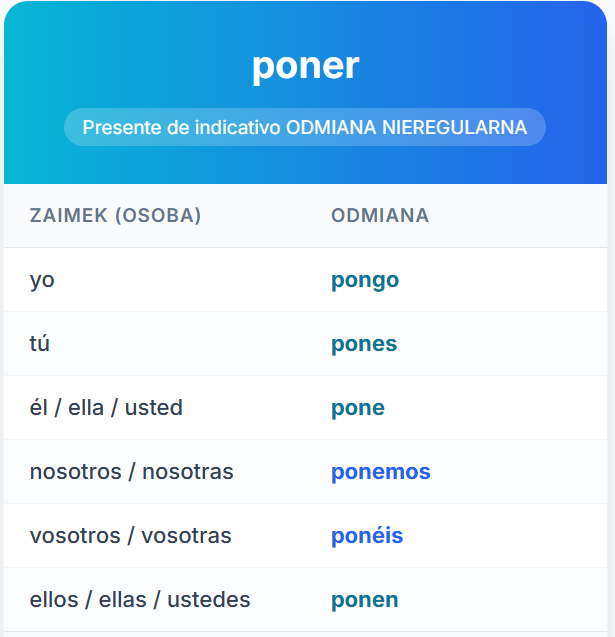 poner

Presente de indicativo ODMIANA NIEREGULARNA

| ZAIMEK (OSOBA) | ODMIANA |
|---|---|
| yo | pongo |
| tú | pones |
| él / ella / usted | pone |
| nosotros / nosotras | ponemos |
| vosotros / vosotras | ponéis |
| ellos / ellas / ustedes | ponen |